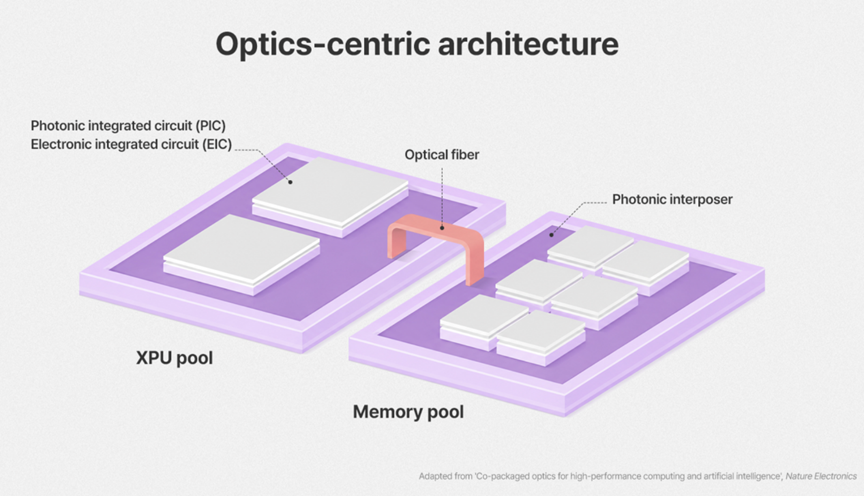 Optics-centric architecture

Photonic integrated circuit (PIC)
Electronic integrated circuit (EIC)

Optical fiber

Photonic interposer

XPU pool

Memory pool

Adapted from 'Co-packaged optics for high-performance computing and artificial intelligence', Nature Electronics